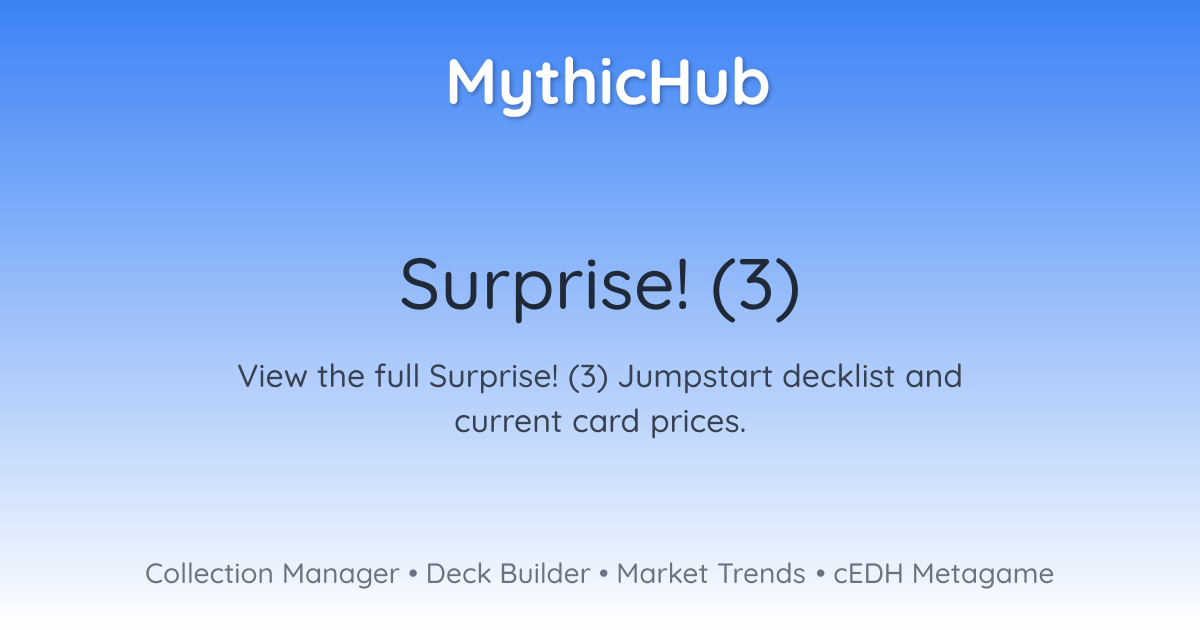 MythicHub

Surprise! (3)

View the full Surprise! (3) Jumpstart decklist and current card prices.

Collection Manager • Deck Builder • Market Trends • cEDH Metagame